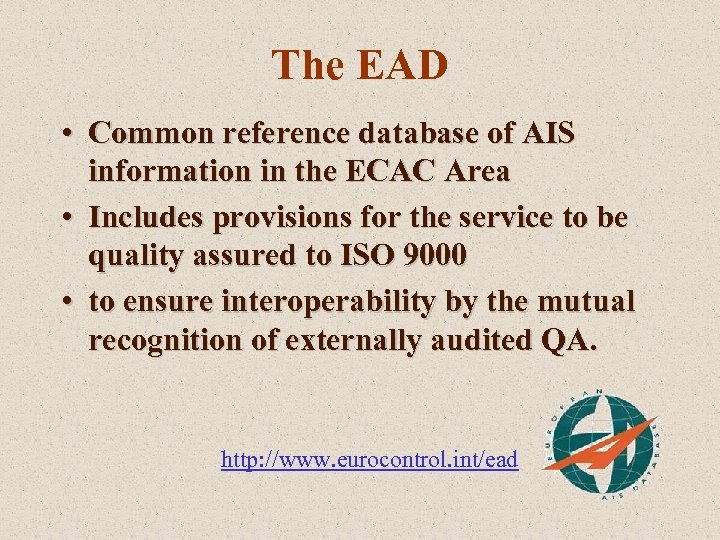 The EAD

• Common reference database of AIS information in the ECAC Area
• Includes provisions for the service to be quality assured to ISO 9000
• to ensure interoperability by the mutual recognition of externally audited QA.

http://www.eurocontrol.int/ead

EUROPEAN AIS DATABASE